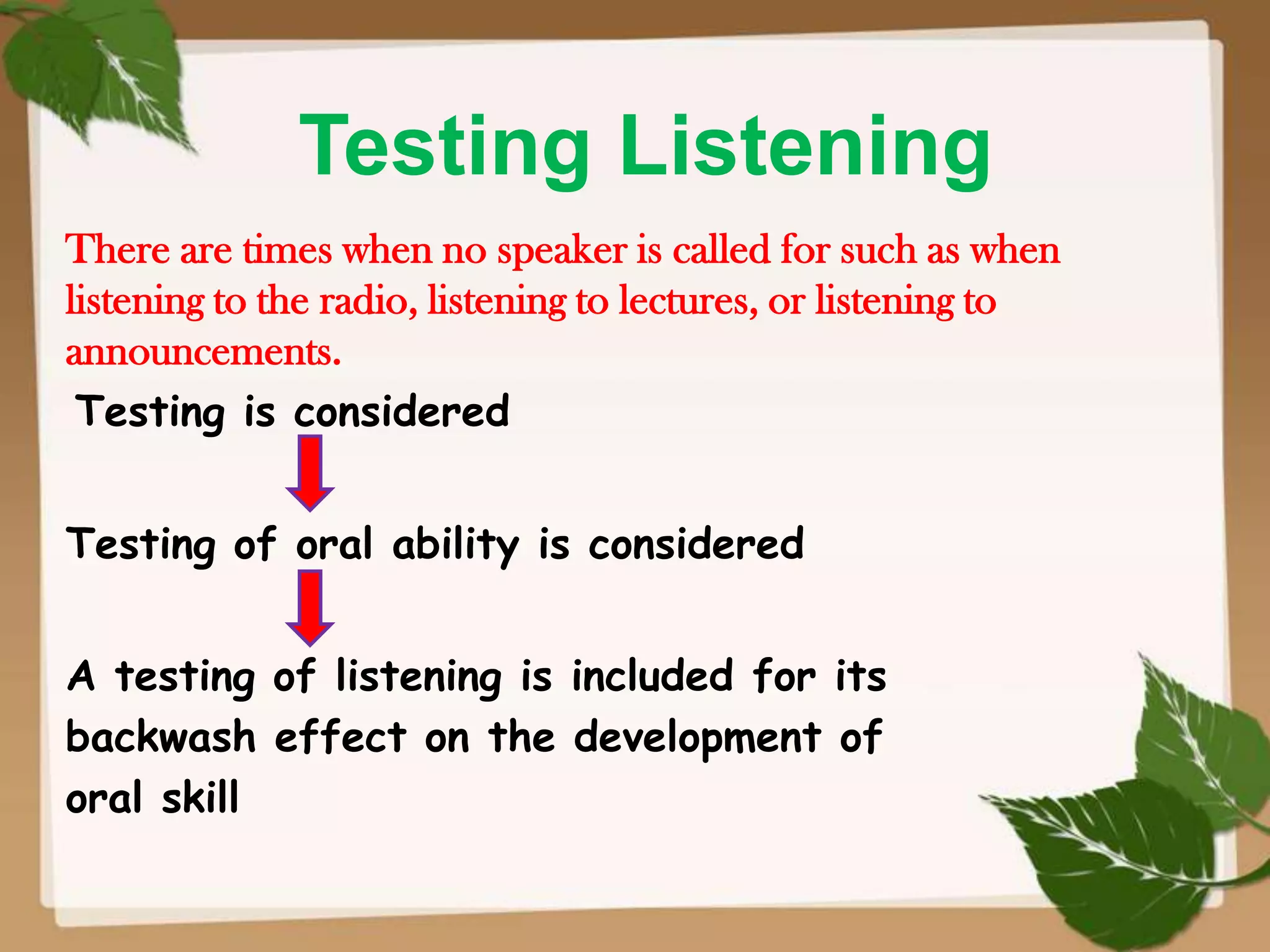 Testing Listening

There are times when no speaker is called for such as when listening to the radio, listening to lectures, or listening to announcements.

Testing is considered

Testing of oral ability is considered

A testing of listening is included for its backwash effect on the development of oral skill